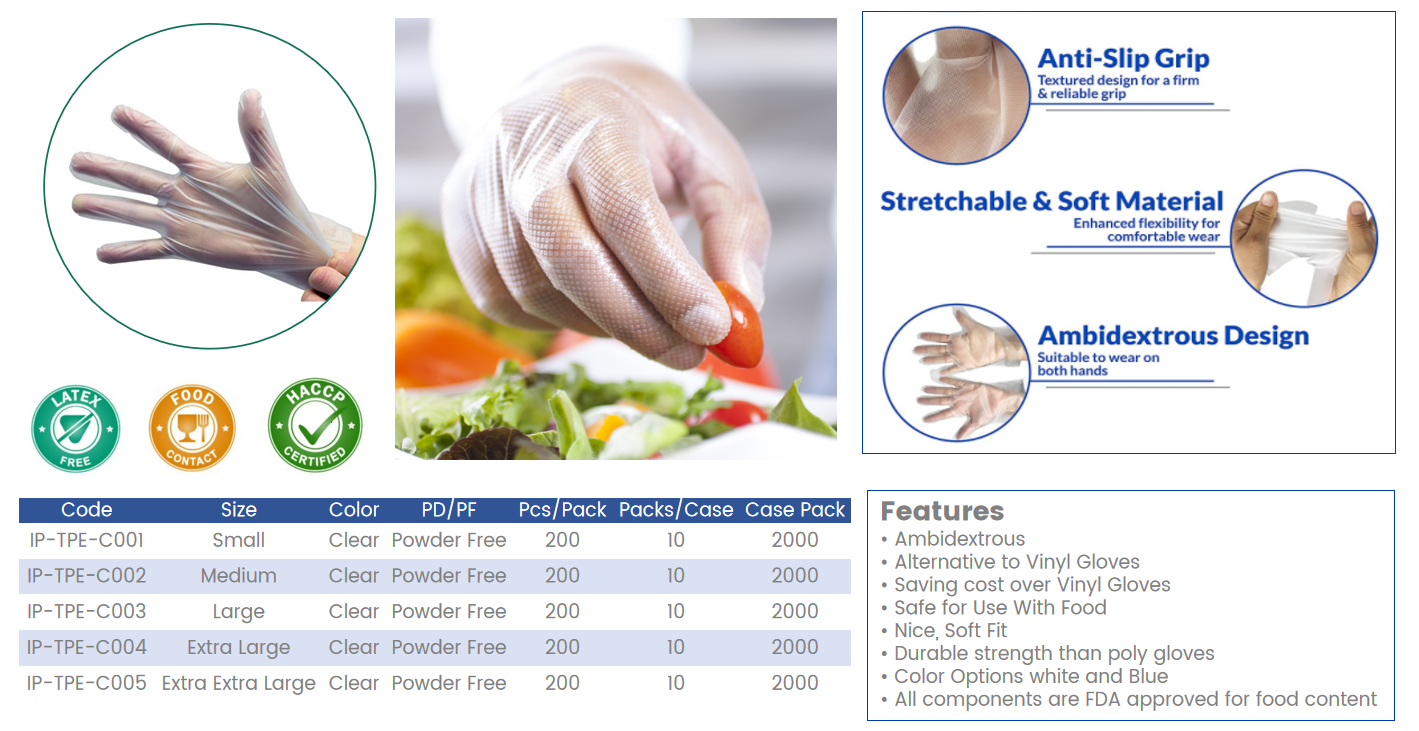 LATEX FREE

FOOD CONTACT

HACCP CERTIFIED

Anti-Slip Grip
Textured design for a firm & reliable grip

Stretchable & Soft Material
Enhanced flexibility for comfortable wear

Ambidextrous Design
Suitable to wear on both hands

| Code | Size | Color | PD/PF | Pcs/Pack | Packs/Case | Case Pack |
|---|---|---|---|---|---|---|
| IP-TPE-C001 | Small | Clear | Powder Free | 200 | 10 | 2000 |
| IP-TPE-C002 | Medium | Clear | Powder Free | 200 | 10 | 2000 |
| IP-TPE-C003 | Large | Clear | Powder Free | 200 | 10 | 2000 |
| IP-TPE-C004 | Extra Large | Clear | Powder Free | 200 | 10 | 2000 |
| IP-TPE-C005 | Extra Extra Large | Clear | Powder Free | 200 | 10 | 2000 |

Features
• Ambidextrous
• Alternative to Vinyl Gloves
• Saving cost over Vinyl Gloves
• Safe for Use With Food
• Nice, Soft Fit
• Durable strength than poly gloves
• Color Options white and Blue
• All components are FDA approved for food content